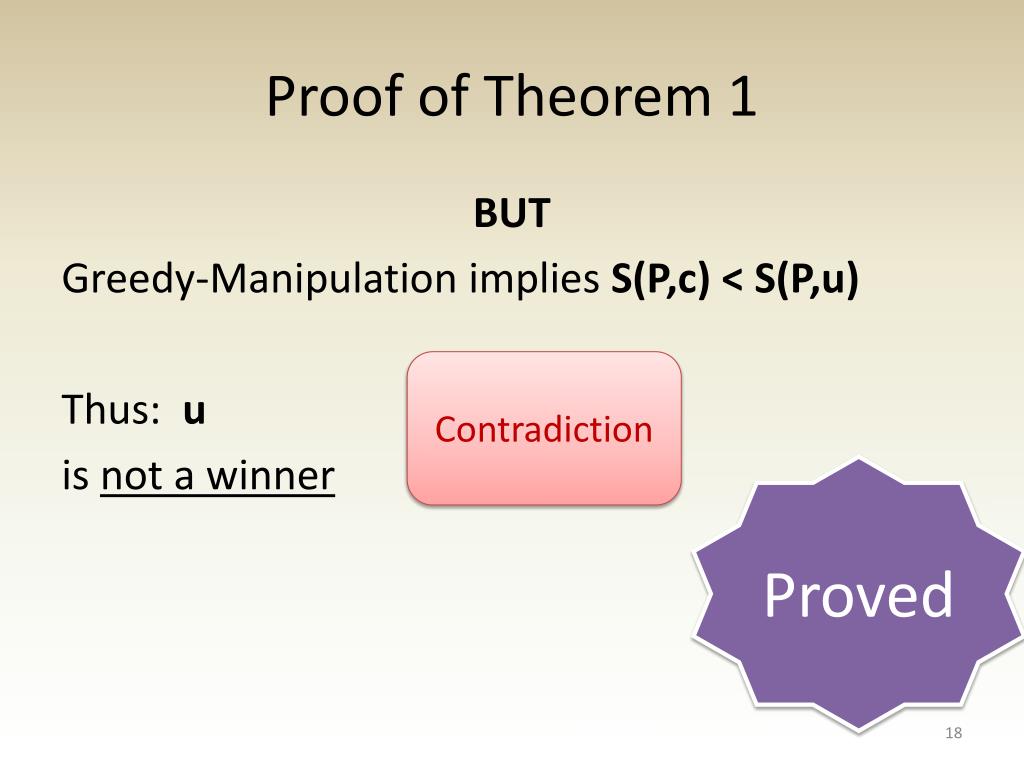 Proof of Theorem 1

BUT

Greedy-Manipulation implies S(P,c) < S(P,u)

Thus: u
is not a winner

Contradiction

Proved

18